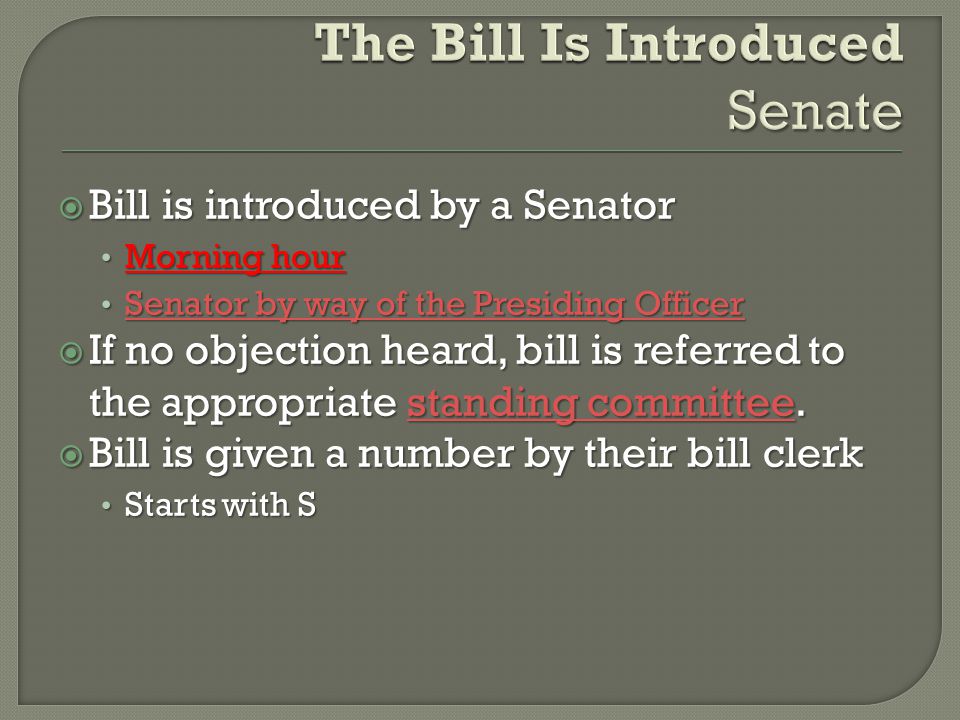 The Bill Is Introduced
Senate

Bill is introduced by a Senator
• Morning hour
• Senator by way of the Presiding Officer
If no objection heard, bill is referred to the appropriate standing committee.
Bill is given a number by their bill clerk
• Starts with S